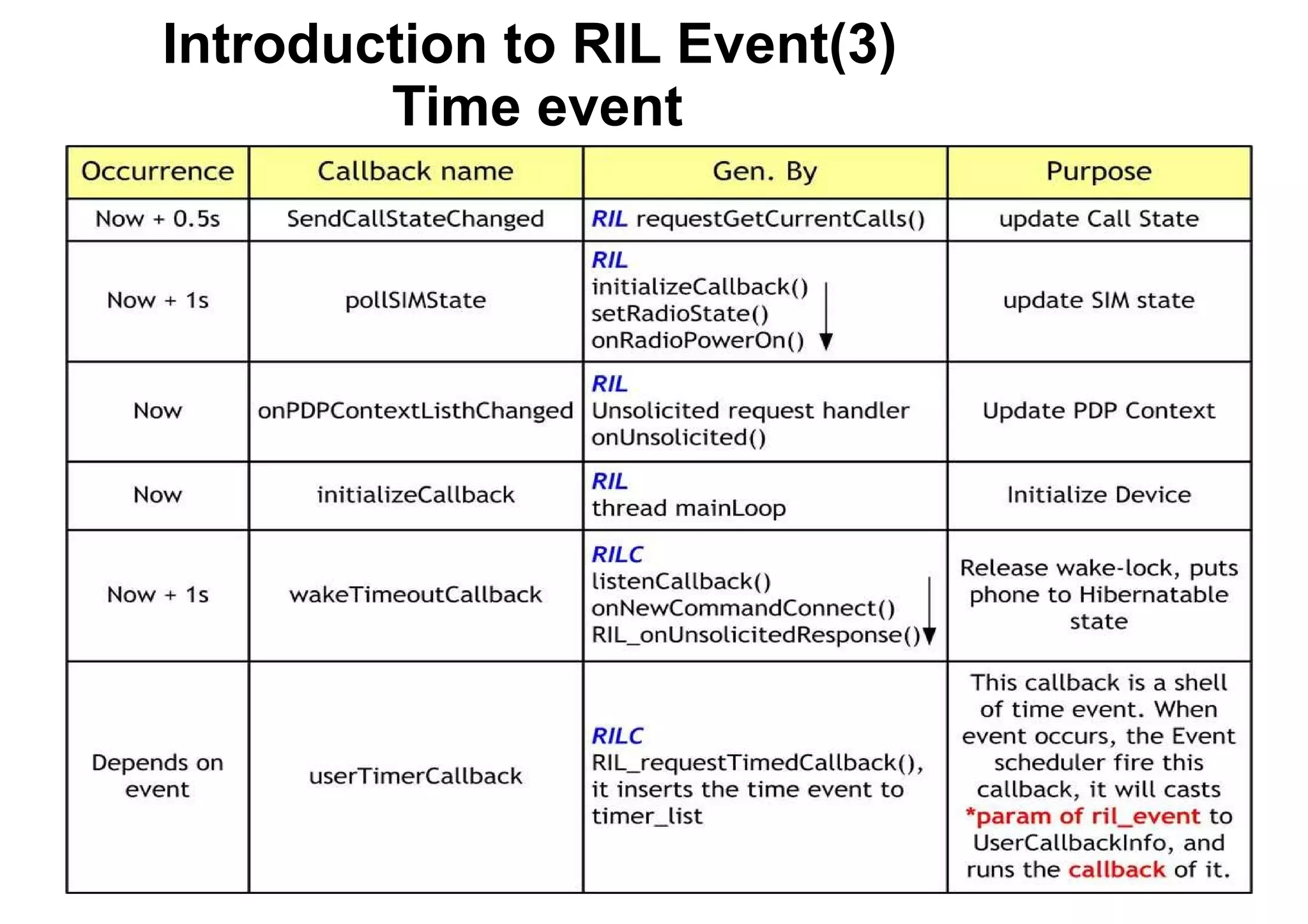 Introduction to RIL Event(3)
Time event

| Occurrence | Callback name | Gen. By | Purpose |
|---|---|---|---|
| Now + 0.5s | SendCallStateChanged | RIL requestGetCurrentCalls() | update Call State |
| Now + 1s | pollSIMState | RIL initializeCallback() setRadioState() onRadioPowerOn() | update SIM state |
| Now | onPDPContextListhChanged | RIL Unsolicited request handler onUnsolicited() | Update PDP Context |
| Now | initializeCallback | RIL thread mainLoop | Initialize Device |
| Now + 1s | wakeTimeoutCallback | RILC listenCallback() onNewCommandConnect() RIL_onUnsolicitedResponse() | Release wake-lock, puts phone to Hibernatable state |
| Depends on event | userTimerCallback | RILC RIL_requestTimedCallback(), it inserts the time event to timer_list | This callback is a shell of time event. When event occurs, the Event scheduler fire this callback, it will casts *param of ril_event to UserCallbackInfo, and runs the callback of it. |